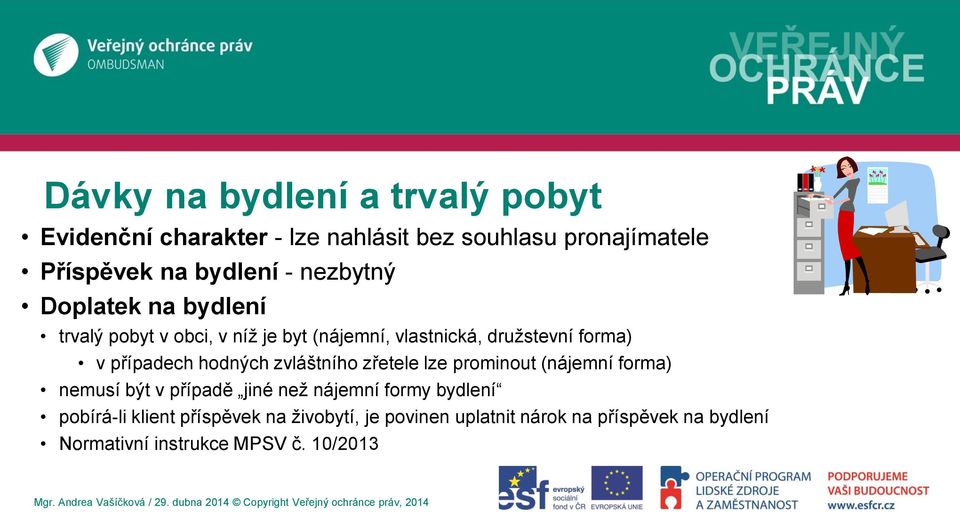 Veřejný ochránce práv
OMBUDSMAN

VEŘEJNÝ
OCHRÁNCE
PRÁV

Dávky na bydlení a trvalý pobyt

• **Evidenční charakter** - lze nahlásit bez souhlasu pronajímatele
• **Příspěvek na bydlení** - nezbytný
• **Doplatek na bydlení**
  • trvalý pobyt v obci, v níž je byt (nájemní, vlastnická, družstevní forma)
    • v případech hodných zvláštního zřetele lze prominout (nájemní forma)
  • nemusí být v případě „jiné než nájemní formy bydlení“
  • pobírá-li klient příspěvek na živobytí, je povinen uplatnit nárok na příspěvek na bydlení
  • Normativní instrukce MPSV č. 10/2013

Mgr. Andrea Vašíčková / 29. dubna 2014 © Copyright Veřejný ochránce práv, 2014

esf evropský sociální fond v ČR
EVROPSKÁ UNIE

OPERAČNÍ PROGRAM
LIDSKÉ ZDROJE
A ZAMĚSTNANOST

PODPORUJEME
VAŠI BUDOUCNOST
www.esfcr.cz